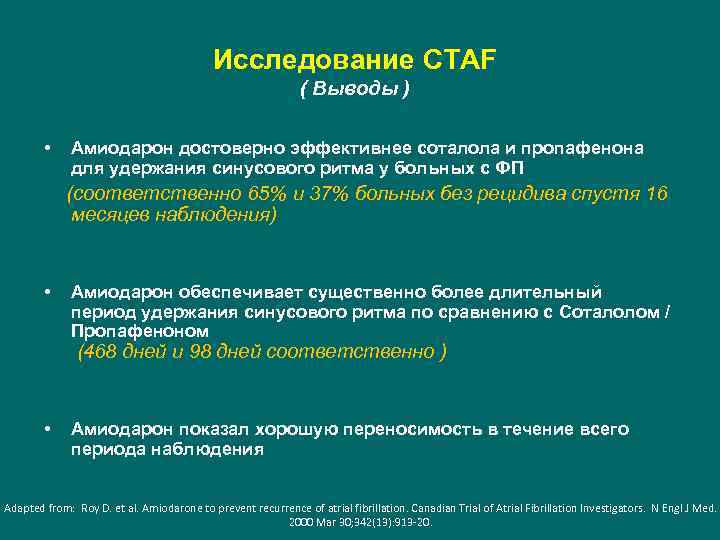 Исследование CTAF
( Выводы )

• Амиодарон достоверно эффективнее соталола и пропафенона для удержания синусового ритма у больных с ФП
(соответственно 65% и 37% больных без рецидива спустя 16 месяцев наблюдения)

• Амиодарон обеспечивает существенно более длительный период удержания синусового ритма по сравнению с Соталолом / Пропафеноном
(468 дней и 98 дней соответственно )

• Амиодарон показал хорошую переносимость в течение всего периода наблюдения

Adapted from: Roy D. et al. Amiodarone to prevent recurrence of atrial fibrillation. Canadian Trial of Atrial Fibrillation Investigators. N Engl J Med. 2000 Mar 30;342(13):913-20.